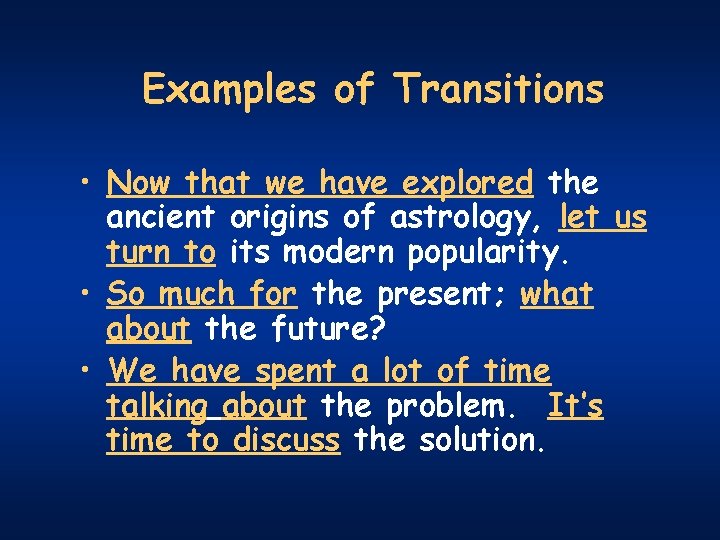 Examples of Transitions

• Now that we have explored the ancient origins of astrology, let us turn to its modern popularity.
• So much for the present; what about the future?
• We have spent a lot of time talking about the problem. It's time to discuss the solution.